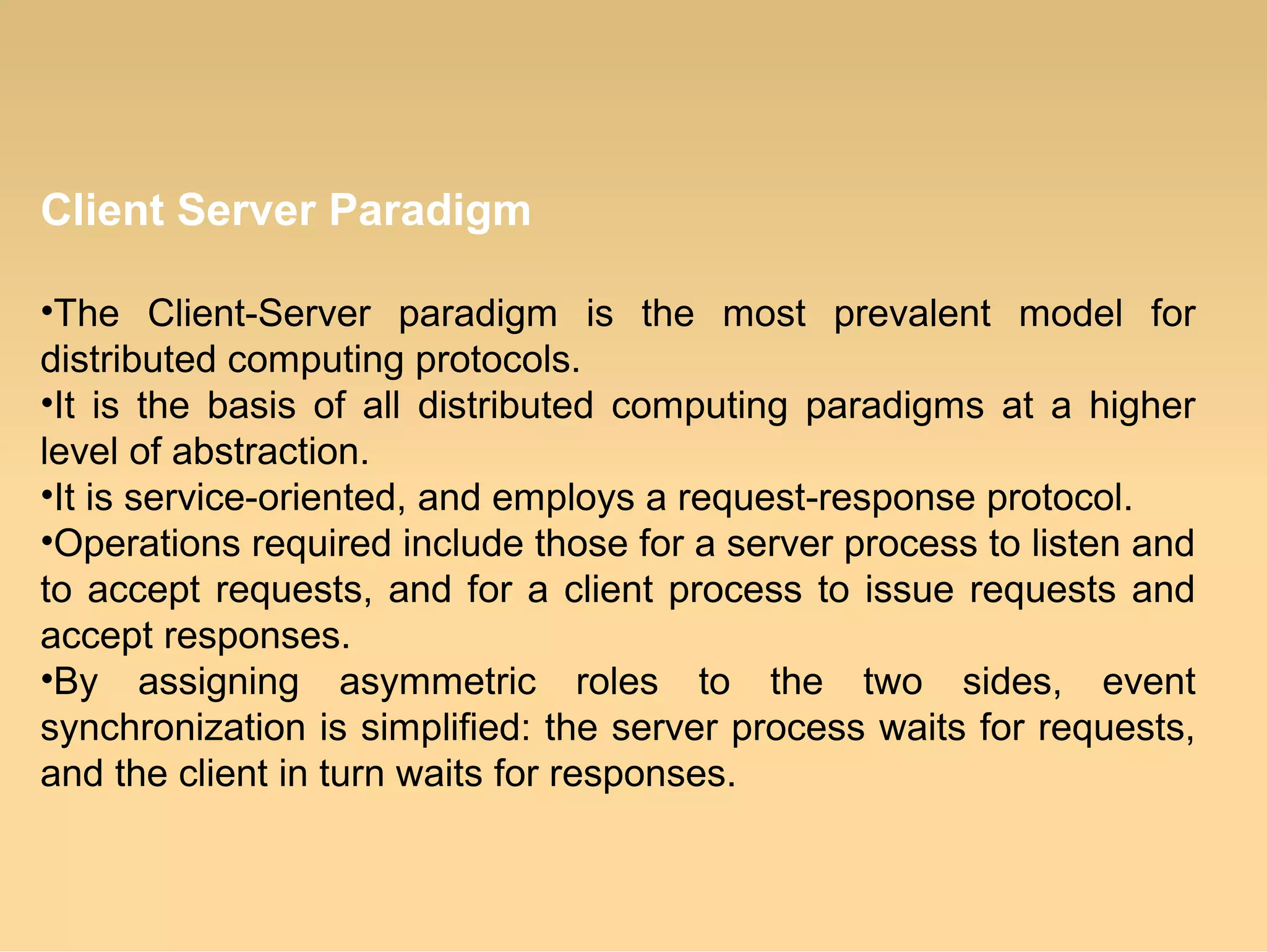 Client Server Paradigm

•The Client-Server paradigm is the most prevalent model for distributed computing protocols.
•It is the basis of all distributed computing paradigms at a higher level of abstraction.
•It is service-oriented, and employs a request-response protocol.
•Operations required include those for a server process to listen and to accept requests, and for a client process to issue requests and accept responses.
•By assigning asymmetric roles to the two sides, event synchronization is simplified: the server process waits for requests, and the client in turn waits for responses.